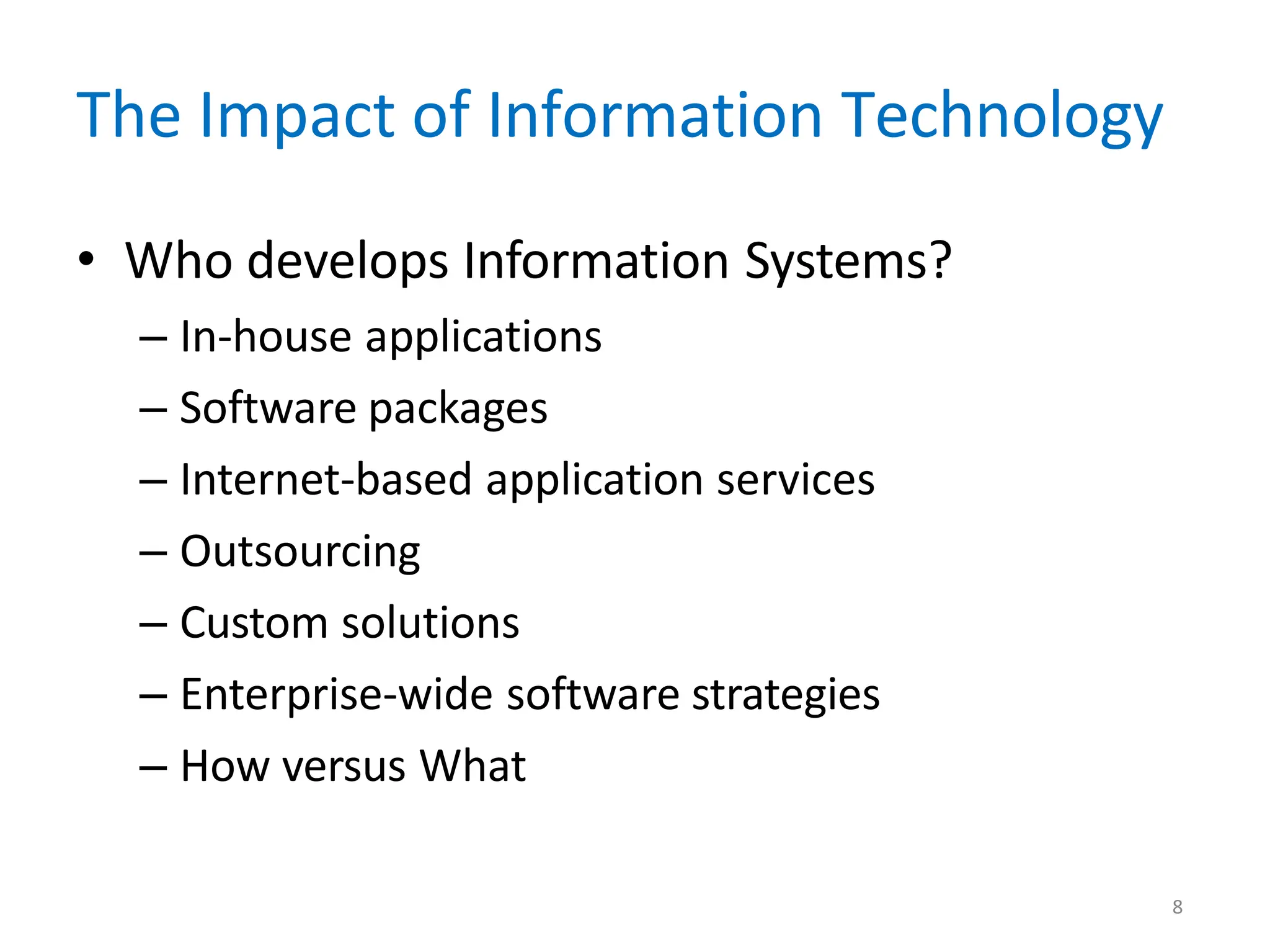 The Impact of Information Technology

• Who develops Information Systems?
– In-house applications
– Software packages
– Internet-based application services
– Outsourcing
– Custom solutions
– Enterprise-wide software strategies
– How versus What

8